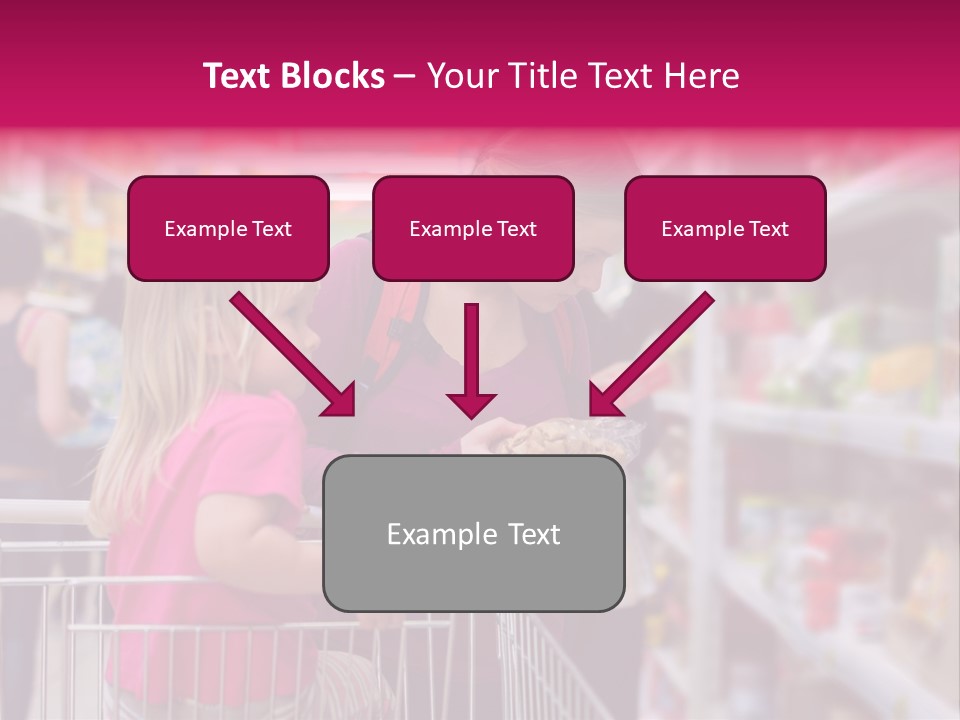 Text Blocks – Your Title Text Here

Example Text

Example Text

Example Text

Example Text